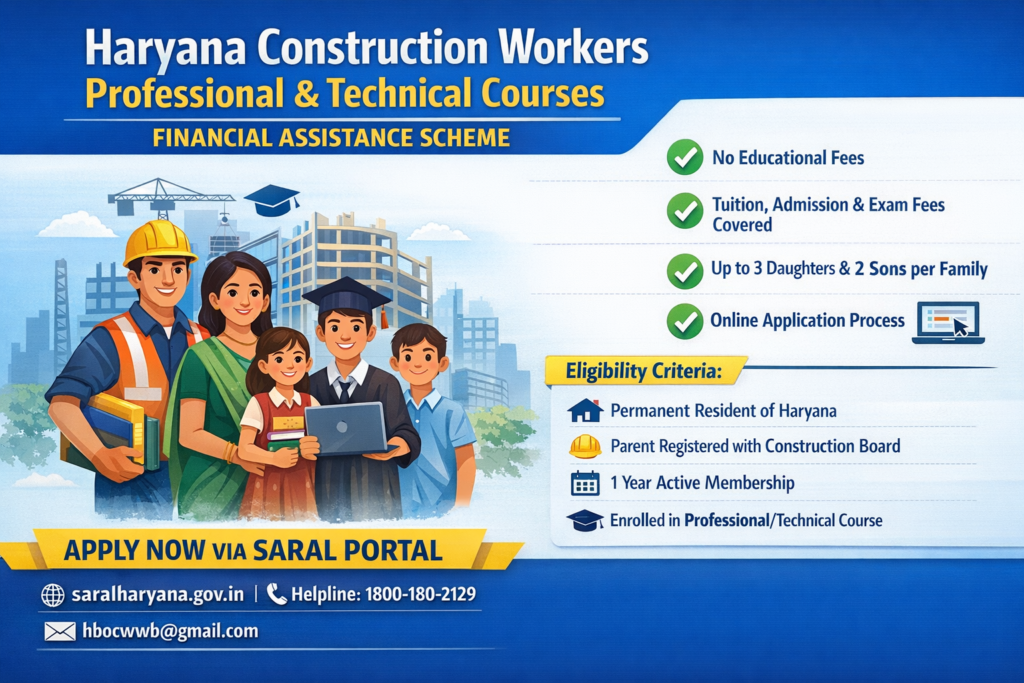 Haryana Construction Workers
Professional & Technical Courses
FINANCIAL ASSISTANCE SCHEME

No Educational Fees

Tuition, Admission & Exam Fees Covered

Up to 3 Daughters & 2 Sons per Family

Online Application Process

Eligibility Criteria:

Permanent Resident of Haryana

Parent Registered with Construction Board

1 Year Active Membership

Enrolled in Professional/Technical Course

APPLY NOW VIA SARAL PORTAL

saralharyana.gov.in | Helpline: 1800-180-2129

hbocwwb@gmail.com